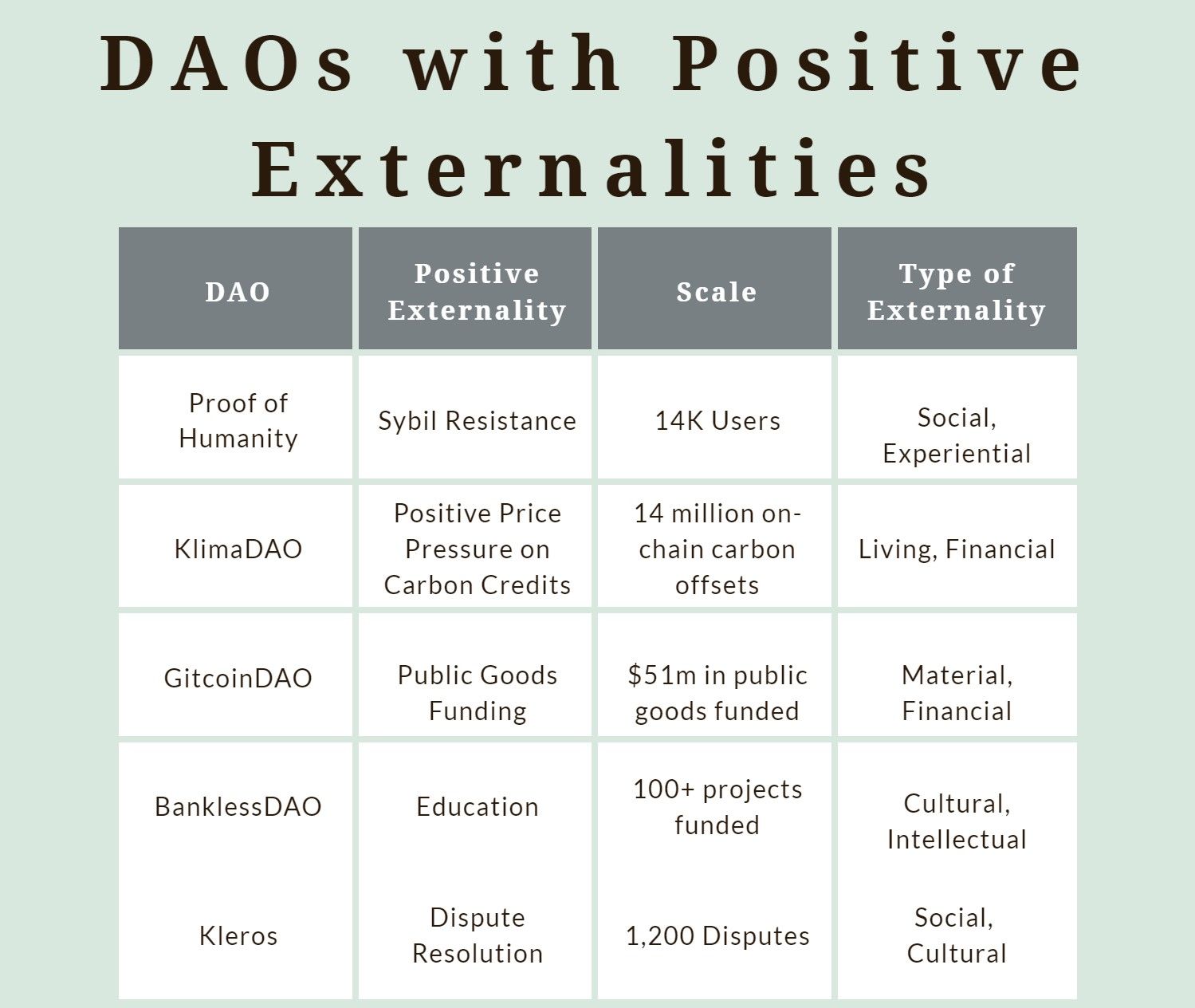 DAOs with Positive Externalities

| DAO | Positive Externality | Scale | Type of Externality |
|---|---|---|---|
| Proof of Humanity | Sybil Resistance | 14K Users | Social, Experiential |
| KlimaDAO | Positive Price Pressure on Carbon Credits | 14 million on-chain carbon offsets | Living, Financial |
| GitcoinDAO | Public Goods Funding | \$51m in public goods funded | Material, Financial |
| BanklessDAO | Education | 100+ projects funded | Cultural, Intellectual |
| Kleros | Dispute Resolution | 1,200 Disputes | Social, Cultural |